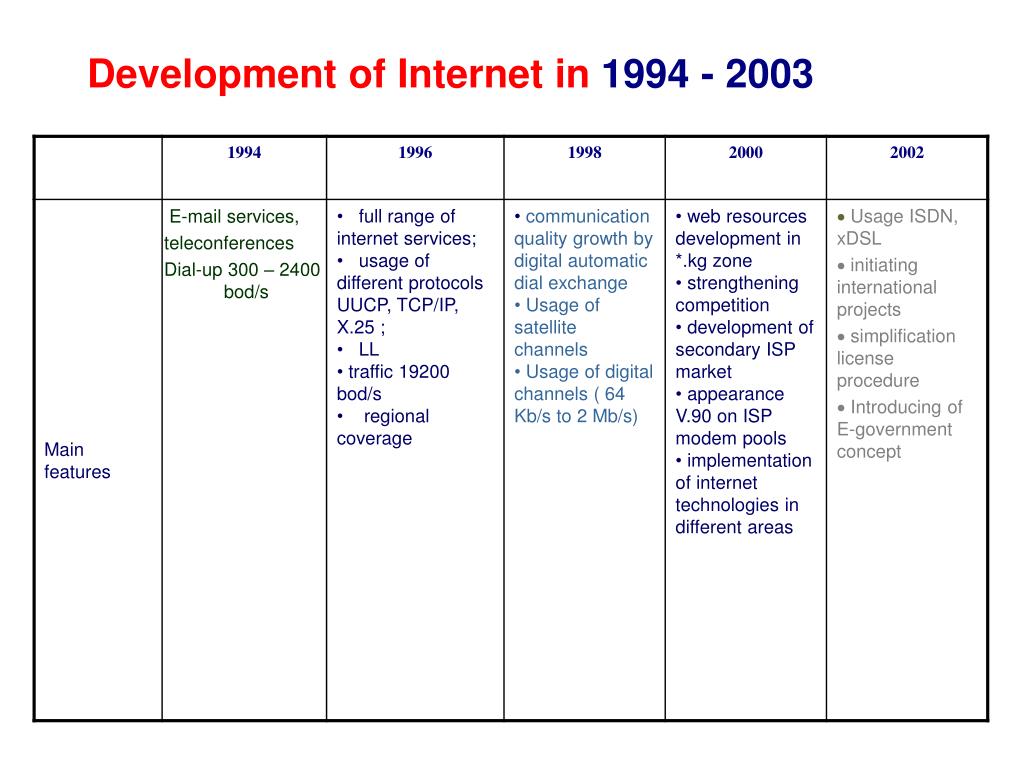 Development of Internet in 1994 - 2003

| | 1994 | 1996 | 1998 | 2000 | 2002 |
|---|---|---|---|---|---|
| Main features | E-mail services, teleconferences Dial-up 300 – 2400 bod/s | • full range of internet services; • usage of different protocols UUCP, TCP/IP, X.25 ; • LL • traffic 19200 bod/s • regional coverage | • communication quality growth by digital automatic dial exchange • Usage of satellite channels • Usage of digital channels ( 64 Kb/s to 2 Mb/s) | • web resources development in *.kg zone • strengthening competition • development of secondary ISP market • appearance V.90 on ISP modem pools • implementation of internet technologies in different areas | • Usage ISDN, xDSL • initiating international projects • simplification license procedure • Introducing of E-government concept |